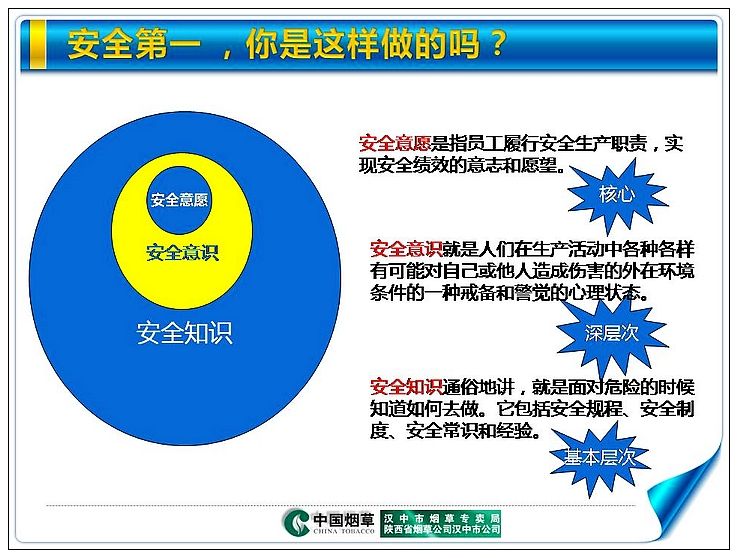 安全第一，你是这样做的吗？

安全意愿

安全意识

安全知识

安全意愿是指员工履行安全生产职责，实现安全绩效的意志和愿望。

核心

安全意识就是人们在生产活动中各种各样有可能对自己或他人造成伤害的外在环境条件的一种戒备和警觉的心理状态。

深层次

安全知识通俗地讲，就是面对危险的时候知道如何去做。它包括安全规程、安全制度、安全常识和经验。

基本层次

中国烟草 CHINA TOBACCO 汉中市烟草专卖局 陕西省烟草公司汉中市公司